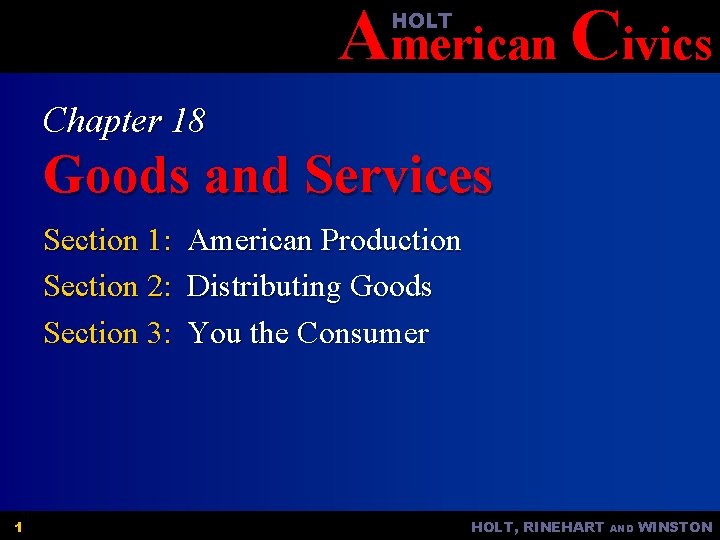 HOLT
American Civics

Chapter 18
Goods and Services

Section 1: American Production
Section 2: Distributing Goods
Section 3: You the Consumer

1

HOLT, RINEHART AND WINSTON